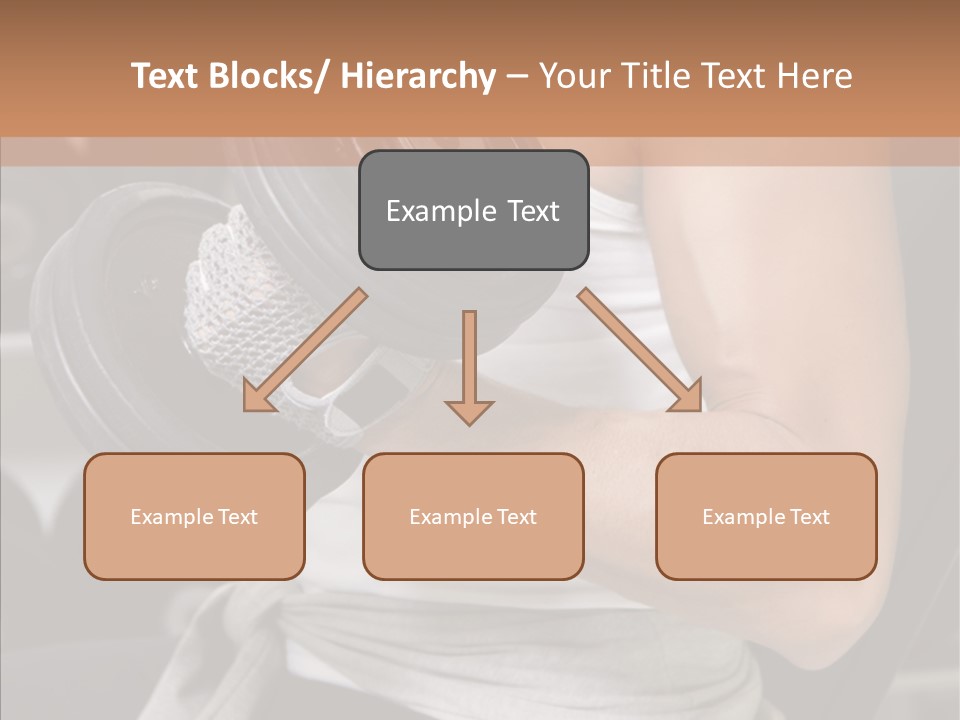 Text Blocks/ Hierarchy – Your Title Text Here

Example Text

Example Text

Example Text

Example Text